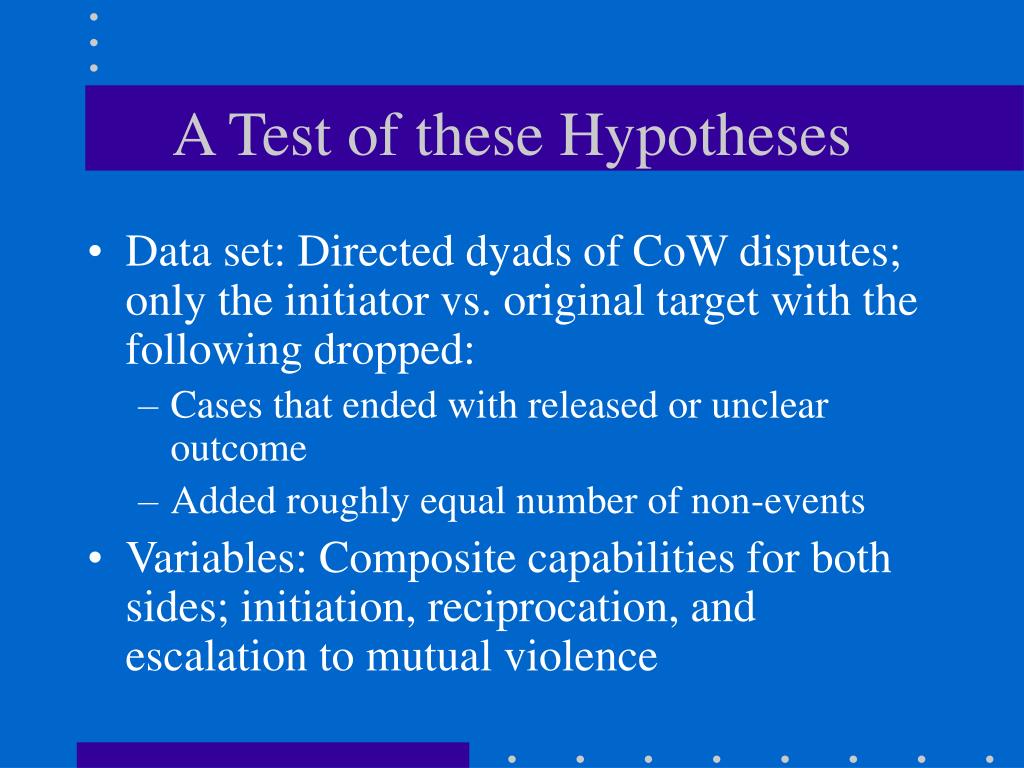 A Test of these Hypotheses

• Data set: Directed dyads of CoW disputes; only the initiator vs. original target with the following dropped:
– Cases that ended with released or unclear outcome
– Added roughly equal number of non-events
• Variables: Composite capabilities for both sides; initiation, reciprocation, and escalation to mutual violence